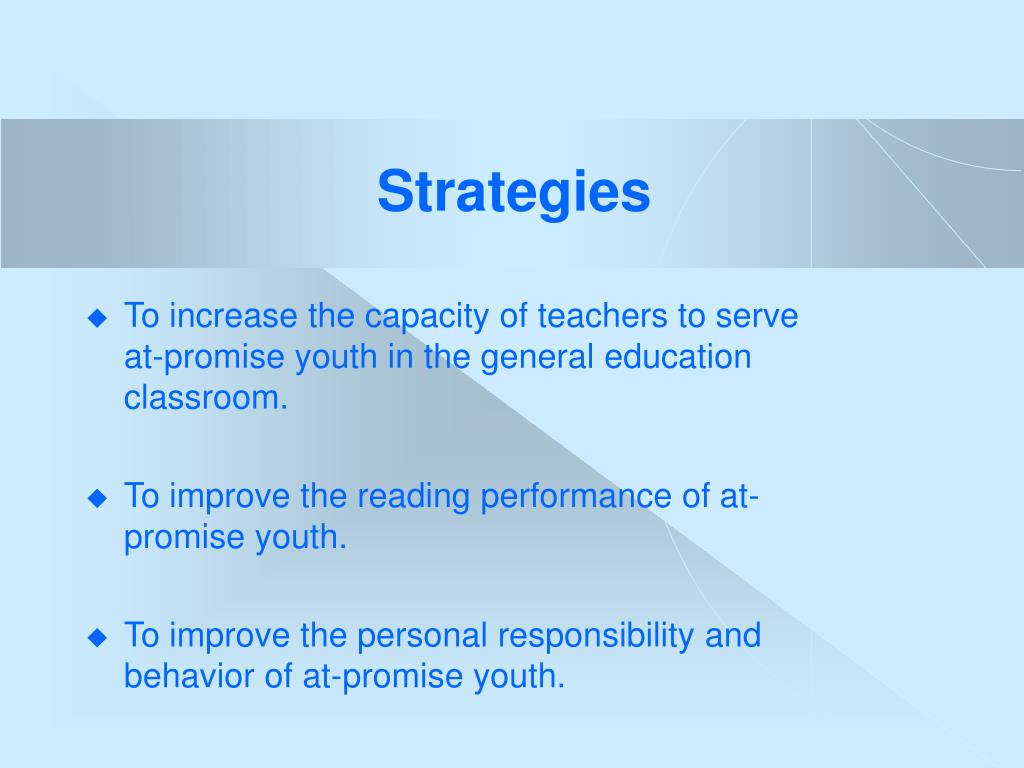 Strategies

◆ To increase the capacity of teachers to serve at-promise youth in the general education classroom.

◆ To improve the reading performance of at-promise youth.

◆ To improve the personal responsibility and behavior of at-promise youth.